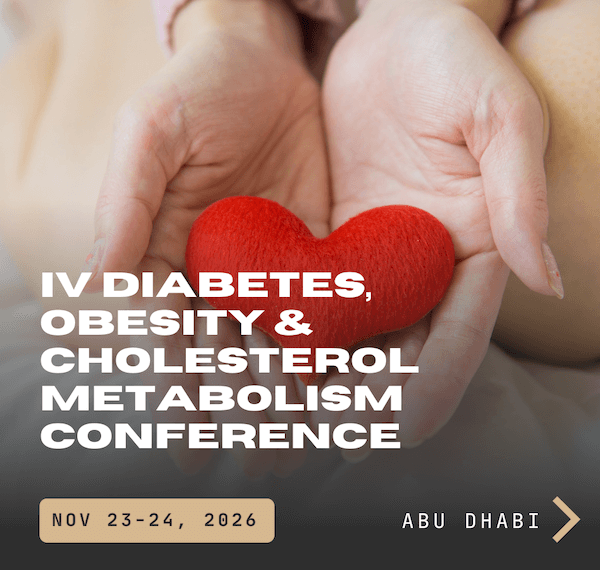 IV DIABETES, OBESITY & CHOLESTEROL METABOLISM CONFERENCE

NOV 23-24, 2026

ABU DHABI